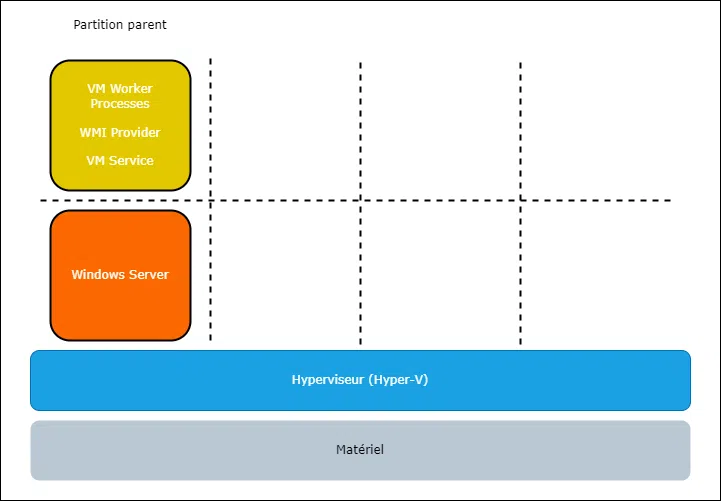 Partition parent

VM Worker Processes

WMI Provider

VM Service

Windows Server

Hyperviseur (Hyper-V)

Matériel